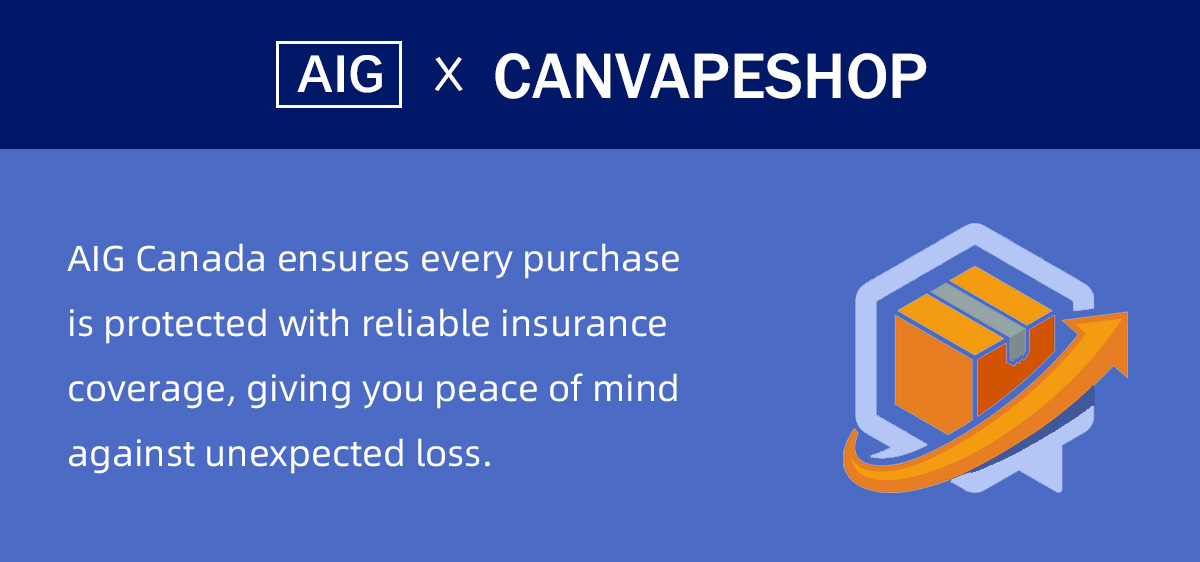 AIG X CANVAPESHOP

AIG Canada ensures every purchase is protected with reliable insurance coverage, giving you peace of mind against unexpected loss.